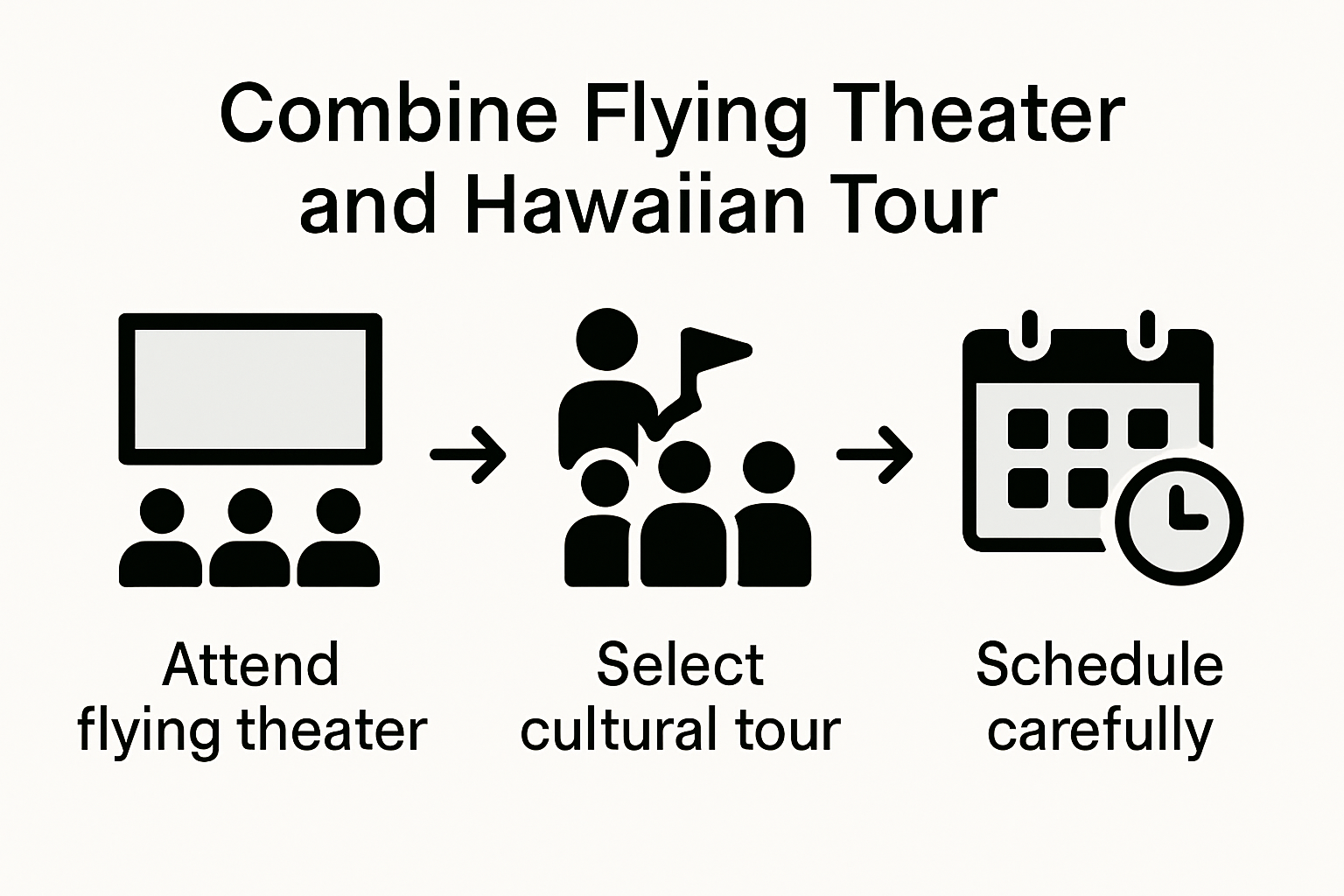 Combine Flying Theater and Hawaiian Tour

Attend flying theater

Select cultural tour

Schedule carefully